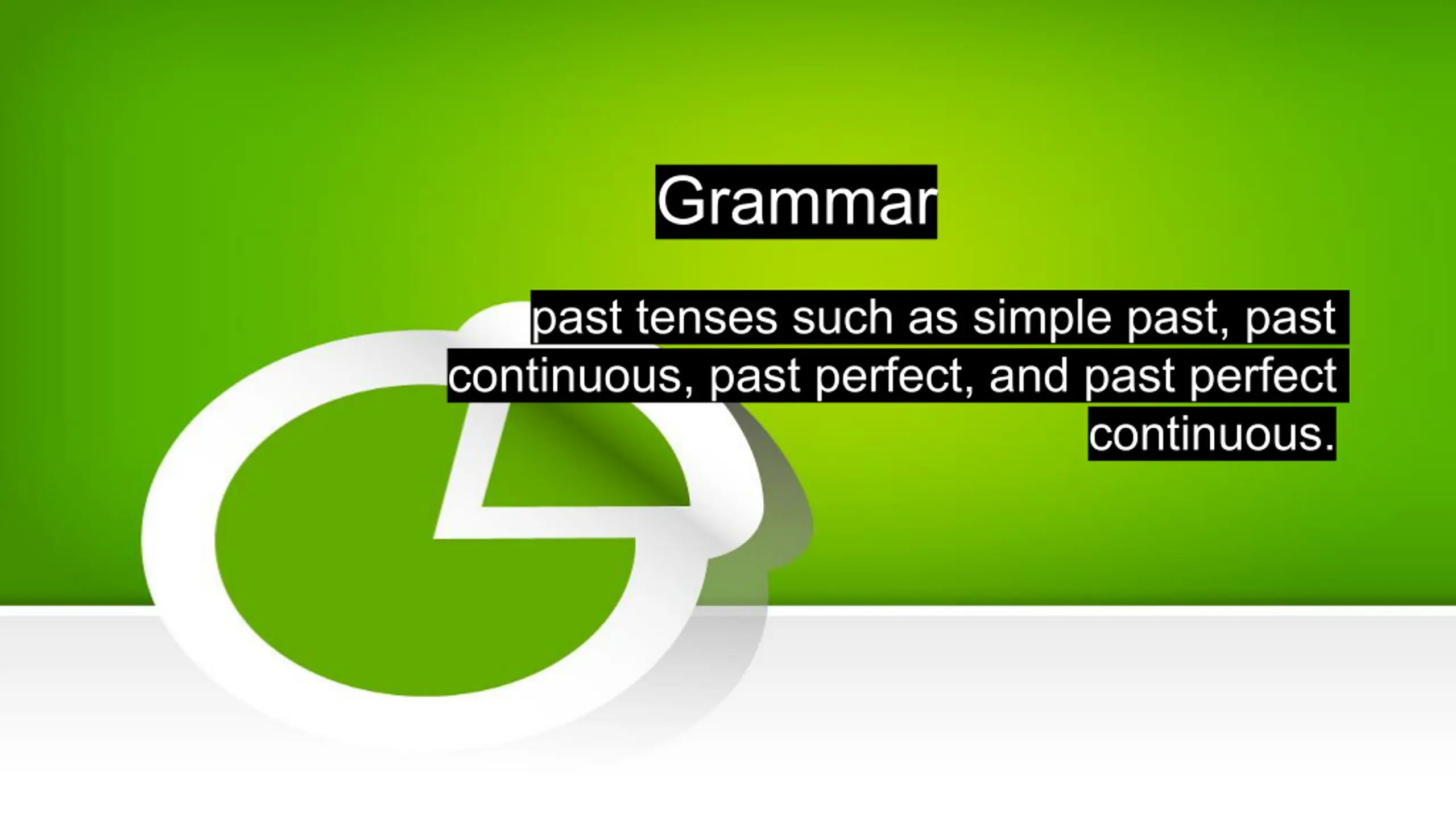 Grammar

past tenses such as simple past, past continuous, past perfect, and past perfect continuous.